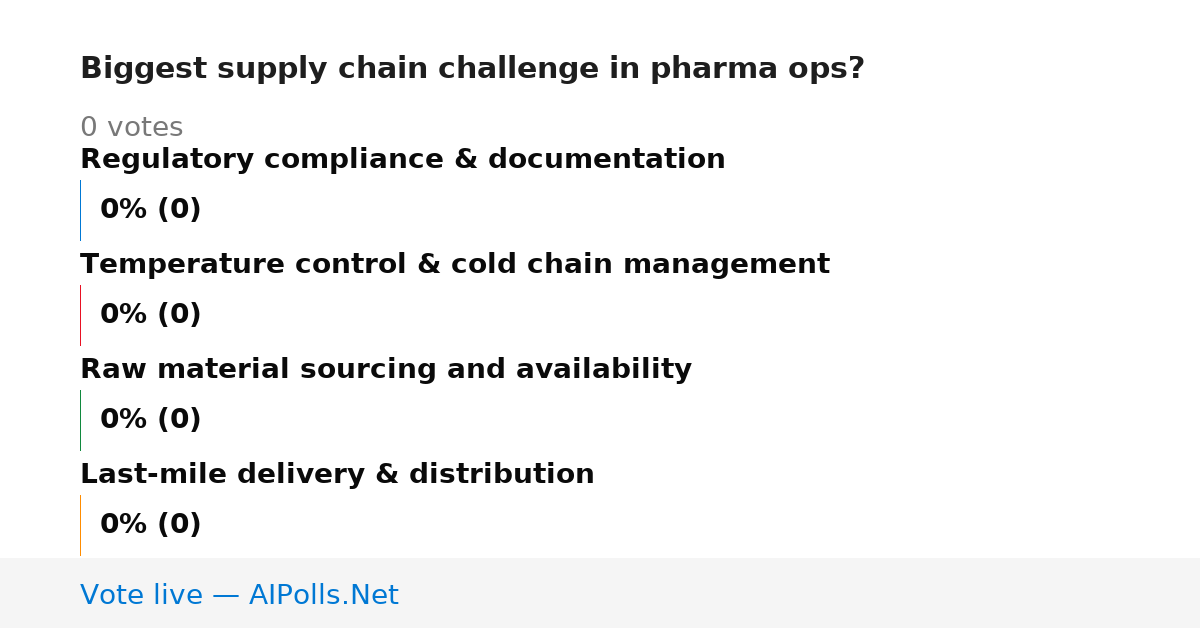 Biggest supply chain challenge in pharma ops?

0 votes

Regulatory compliance & documentation

0% (0)

Temperature control & cold chain management

0% (0)

Raw material sourcing and availability

0% (0)

Last-mile delivery & distribution

0% (0)

Vote live — AIPolls.Net